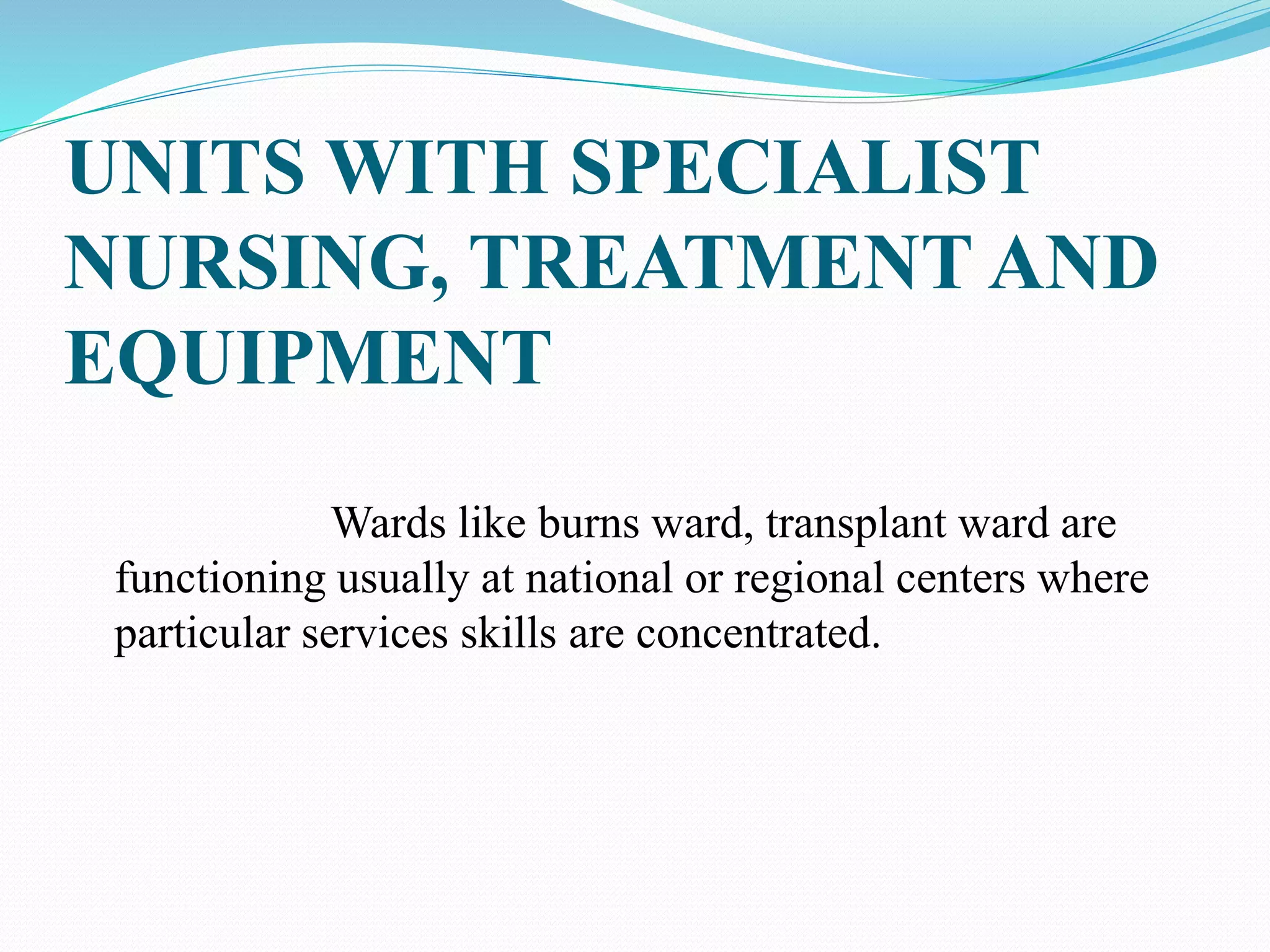 UNITS WITH SPECIALIST NURSING, TREATMENT AND EQUIPMENT

Wards like burns ward, transplant ward are functioning usually at national or regional centers where particular services skills are concentrated.